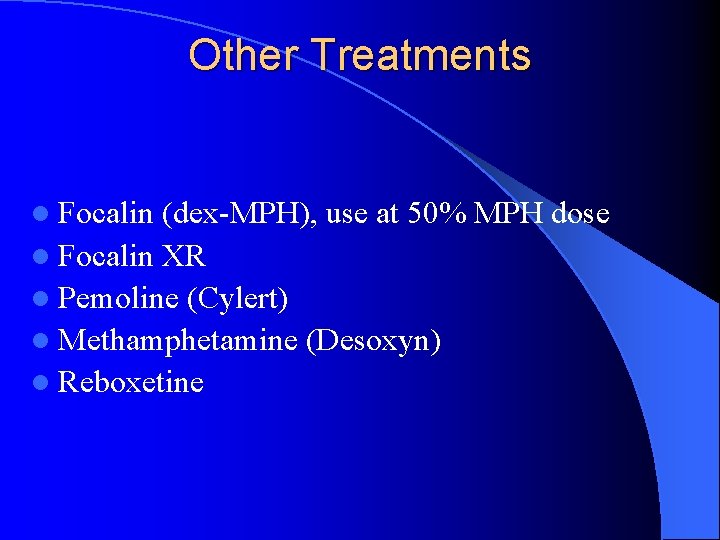 Other Treatments

- Focalin (dex-MPH), use at 50% MPH dose
- Focalin XR
- Pemoline (Cylert)
- Methamphetamine (Desoxyn)
- Reboxetine